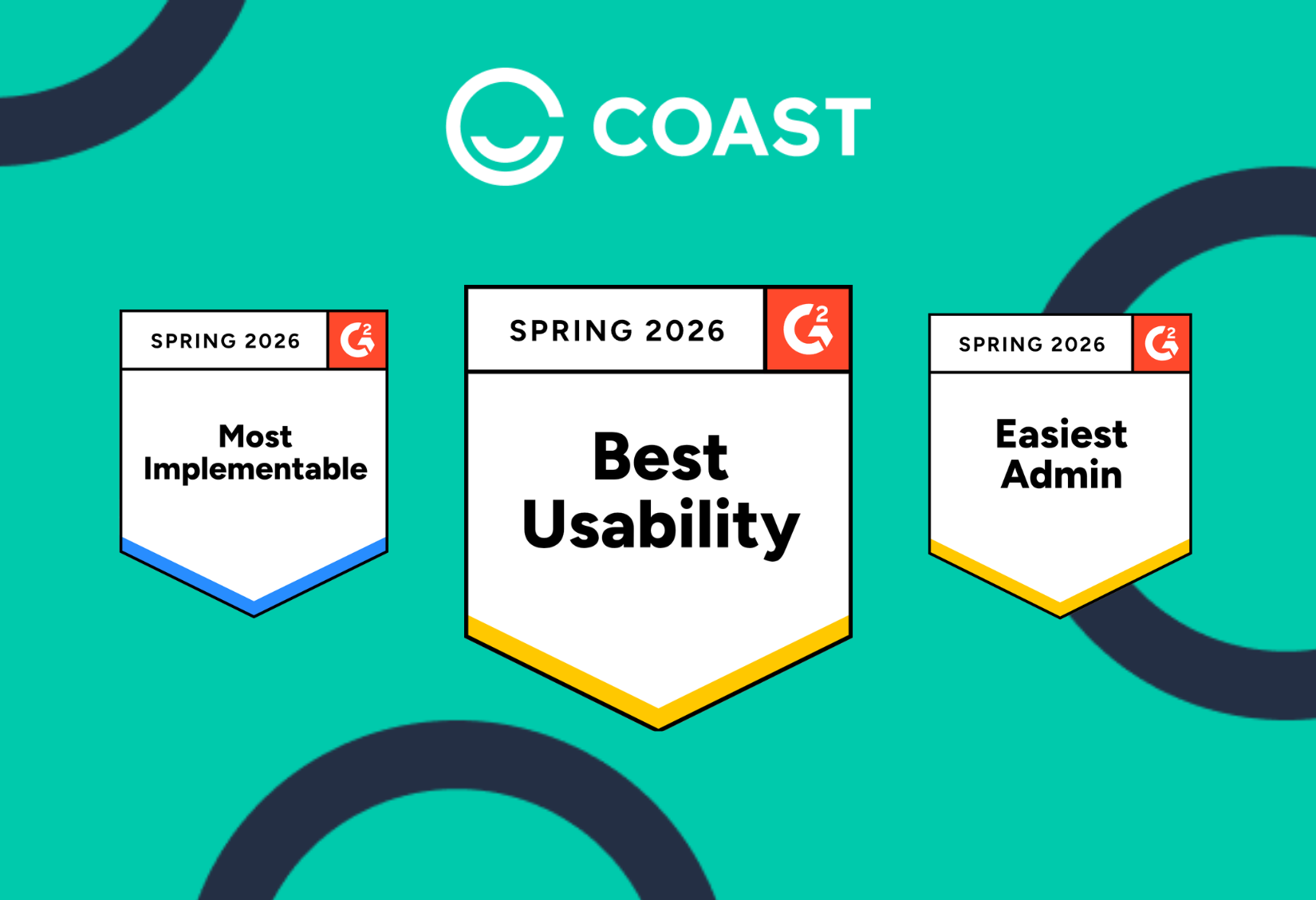 COAST

SPRING 2026
G2
Most Implementable

SPRING 2026
G2
Best Usability

SPRING 2026
G2
Easiest Admin